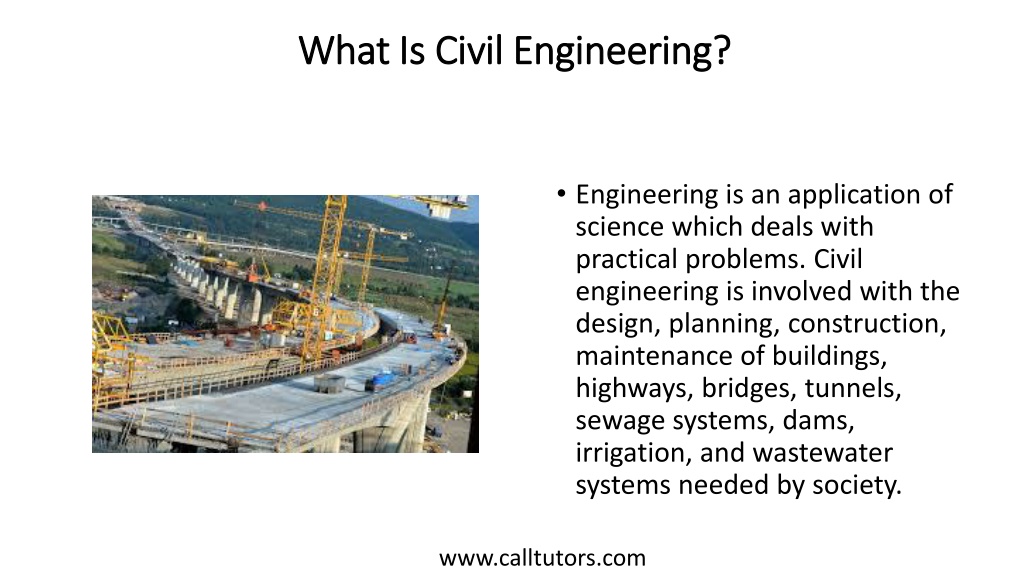 What Is Civil Engineering?

• Engineering is an application of science which deals with practical problems. Civil engineering is involved with the design, planning, construction, maintenance of buildings, highways, bridges, tunnels, sewage systems, dams, irrigation, and wastewater systems needed by society.

www.calltutors.com